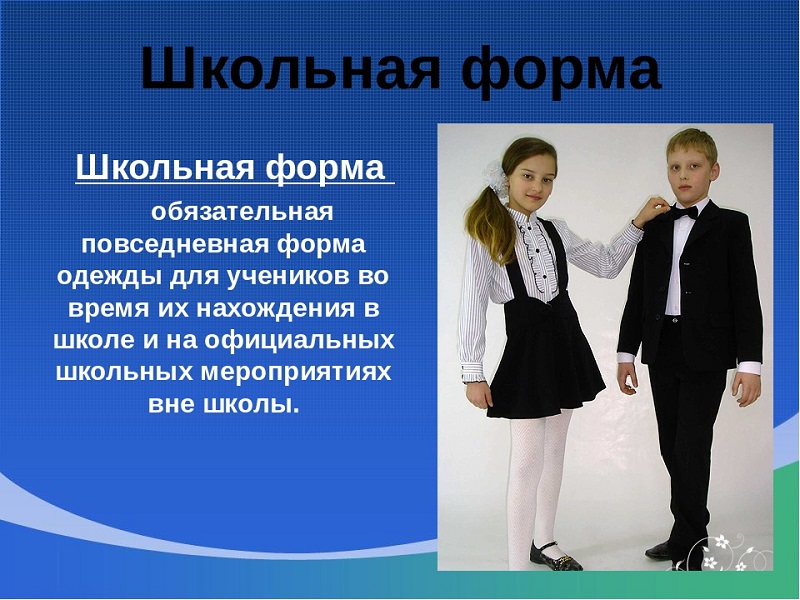 Школьная форма

Школьная форма

обязательная повседневная форма одежды для учеников во время их нахождения в школе и на официальных школьных мероприятиях вне школы.